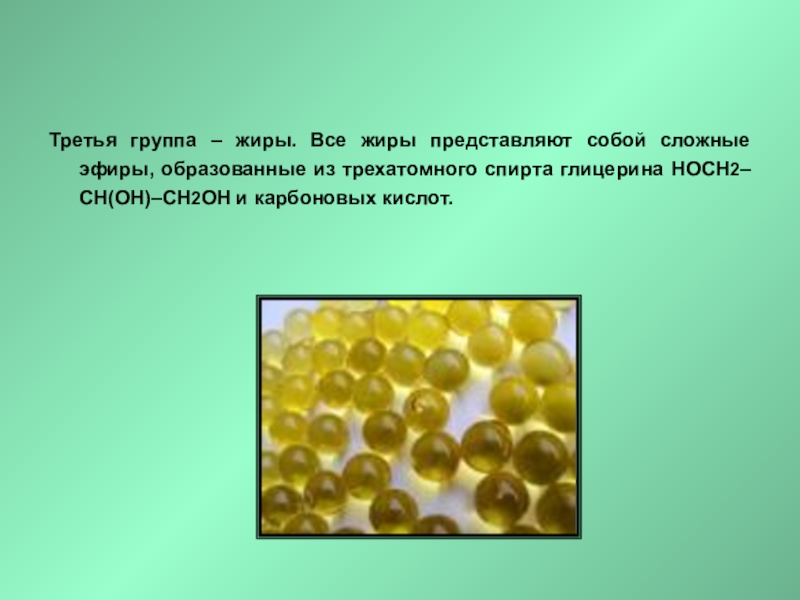 Третья группа – жиры. Все жиры представляют собой сложные эфиры, образованные из трехатомного спирта глицерина $HOCH_2–CH(OH)–CH_2OH$ и карбоновых кислот.